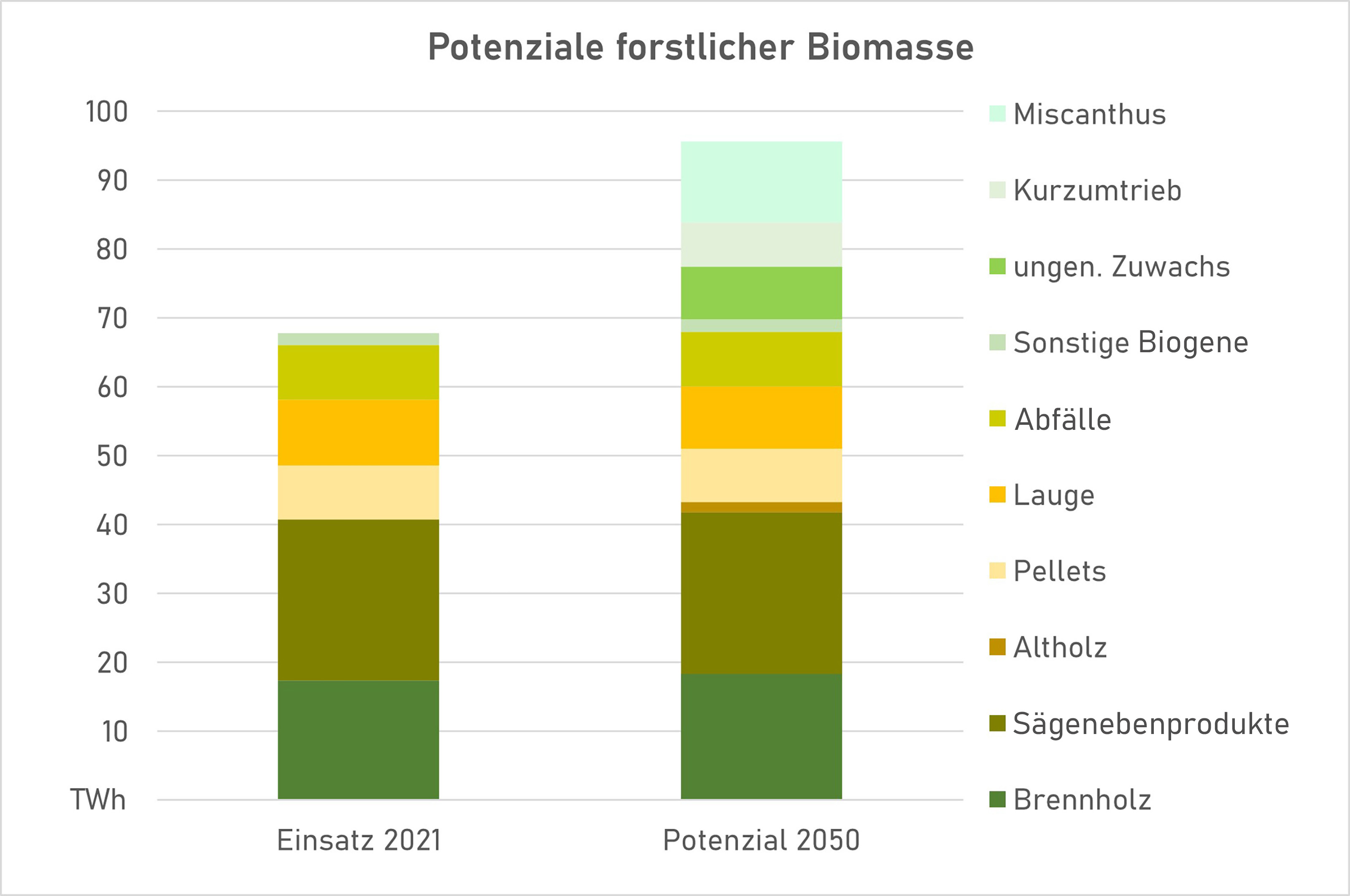 Potenziale forstlicher Biomasse

100
90
80
70
60
50
40
30
20
10
TWh

Einsatz 2021
Potenzial 2050

Miscanthus
Kurzumtrieb
ungen. Zuwachs
Sonstige Biogene
Abfälle
Lauge
Pellets
Altholz
Sägenebenprodukte
Brennholz